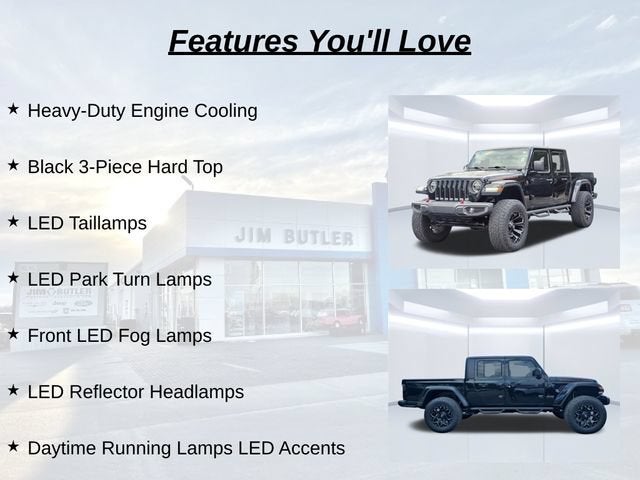 Features You'll Love

★ Heavy-Duty Engine Cooling

★ Black 3-Piece Hard Top

★ LED Taillamps

★ LED Park Turn Lamps

★ Front LED Fog Lamps

★ LED Reflector Headlamps

★ Daytime Running Lamps LED Accents

JIM BUTLER

JIM BUTLER